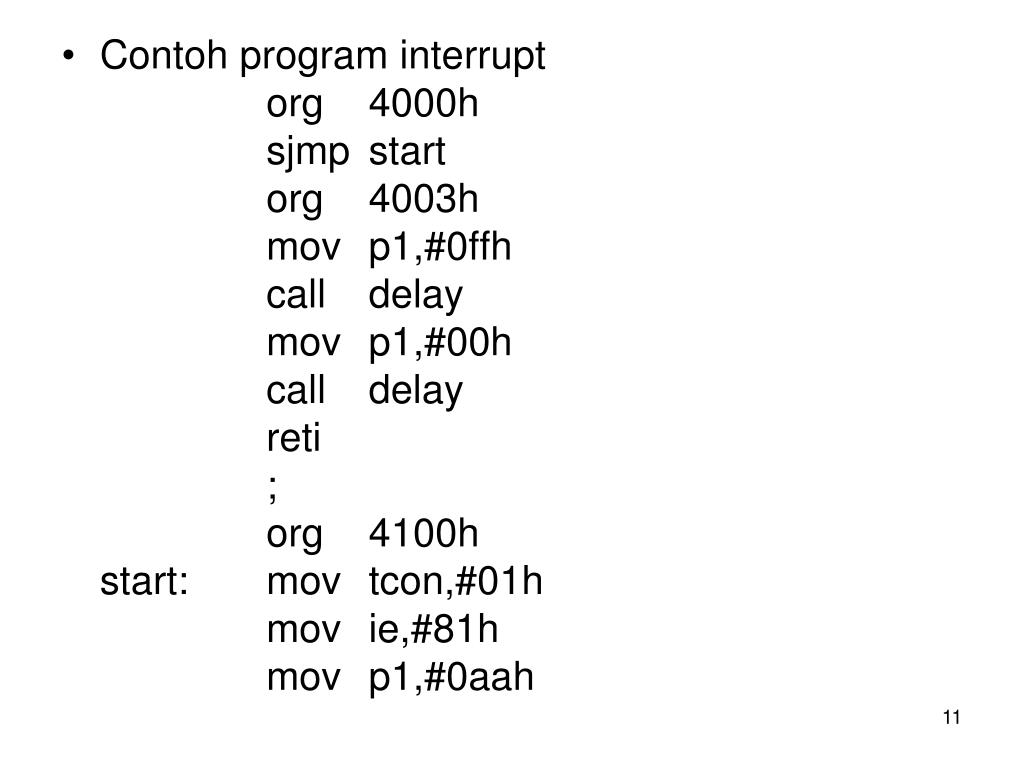 • Contoh program interrupt

org 4000h
sjmp start
org 4003h
mov p1,#0ffh
call delay
mov p1,#00h
call delay
reti
;
org 4100h
start: mov tcon,#01h
mov ie,#81h
mov p1,#0aah

11